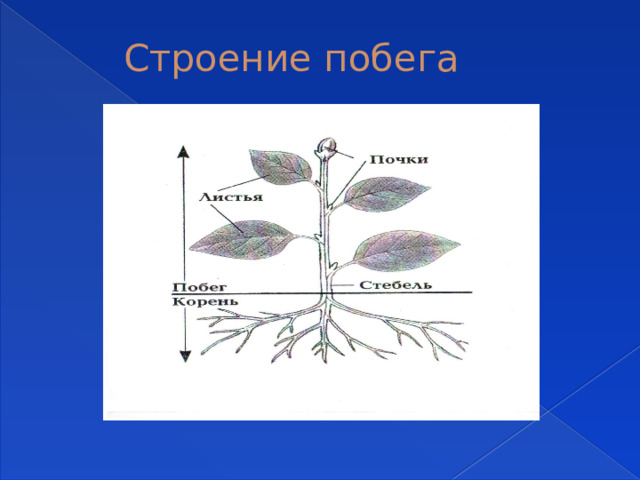 Строение побега

Почки

Листья

Побег

Стебель

Корень